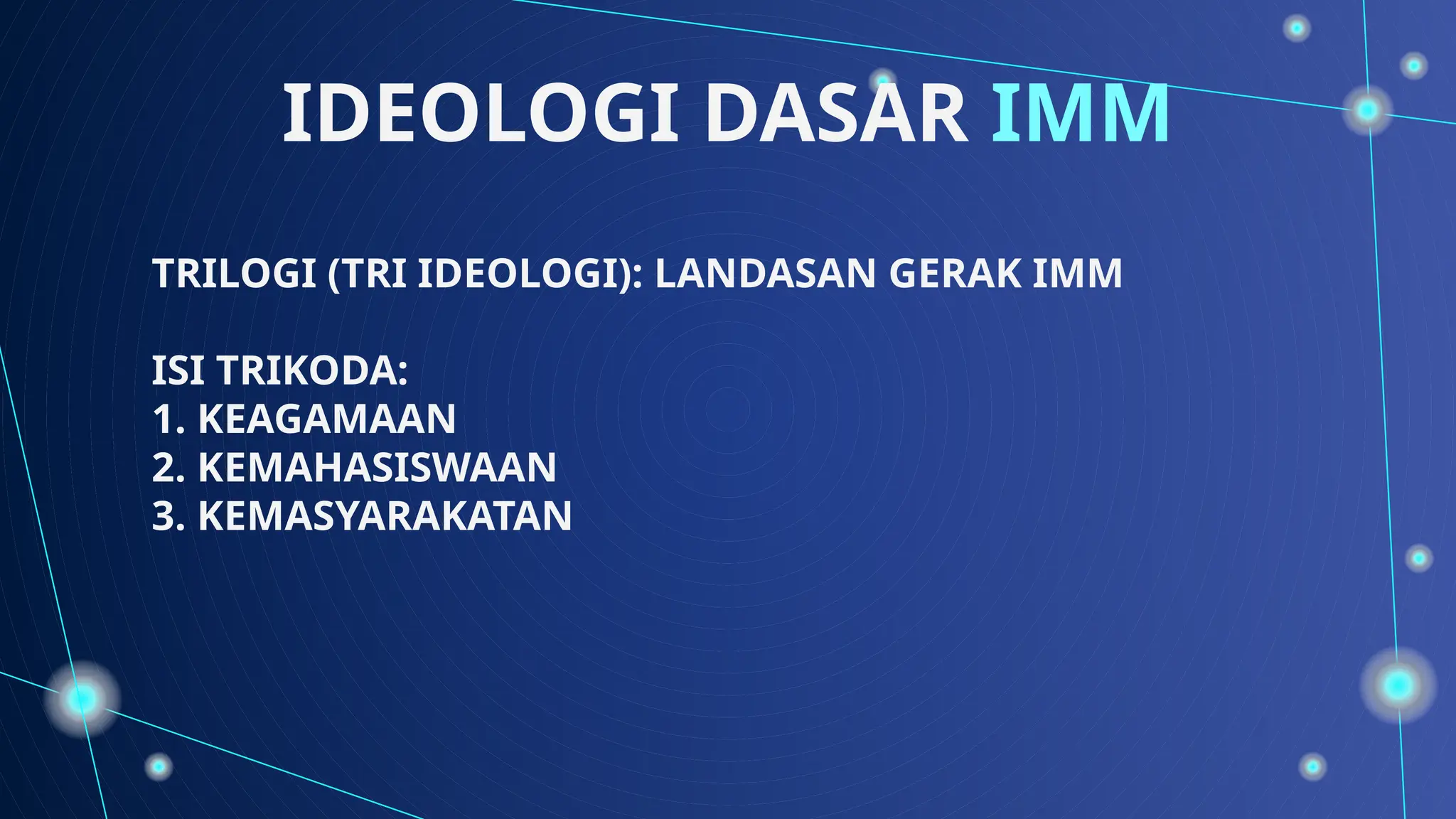 IDEOLOGI DASAR IMM

TRILOGI (TRI IDEOLOGI): LANDASAN GERAK IMM

ISI TRIKODA:
1. KEAGAMAAN
2. KEMAHASISWAAN
3. KEMASYARAKATAN